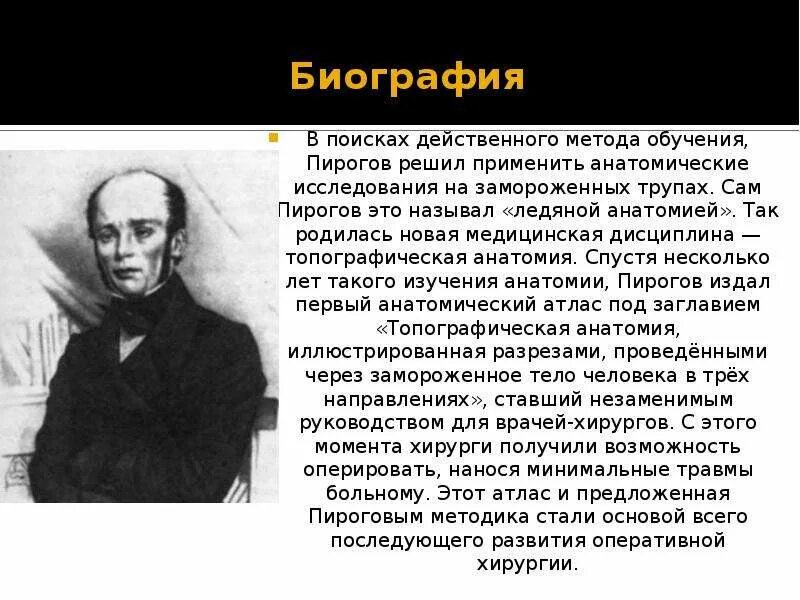 Биография

В поисках действенного метода обучения, Пирогов решил применить анатомические исследования на замороженных трупах. Сам Пирогов это называл «ледяной анатомией». Так родилась новая медицинская дисциплина — топографическая анатомия. Спустя несколько лет такого изучения анатомии, Пирогов издал первый анатомический атлас под заглавием «Топографическая анатомия, иллюстрированная разрезами, проведёнными через замороженное тело человека в трёх направлениях», ставший незаменимым руководством для врачей-хирургов. С этого момента хирурги получили возможность оперировать, нанося минимальные травмы больному. Этот атлас и предложенная Пироговым методика стали основой всего последующего развития оперативной хирургии.